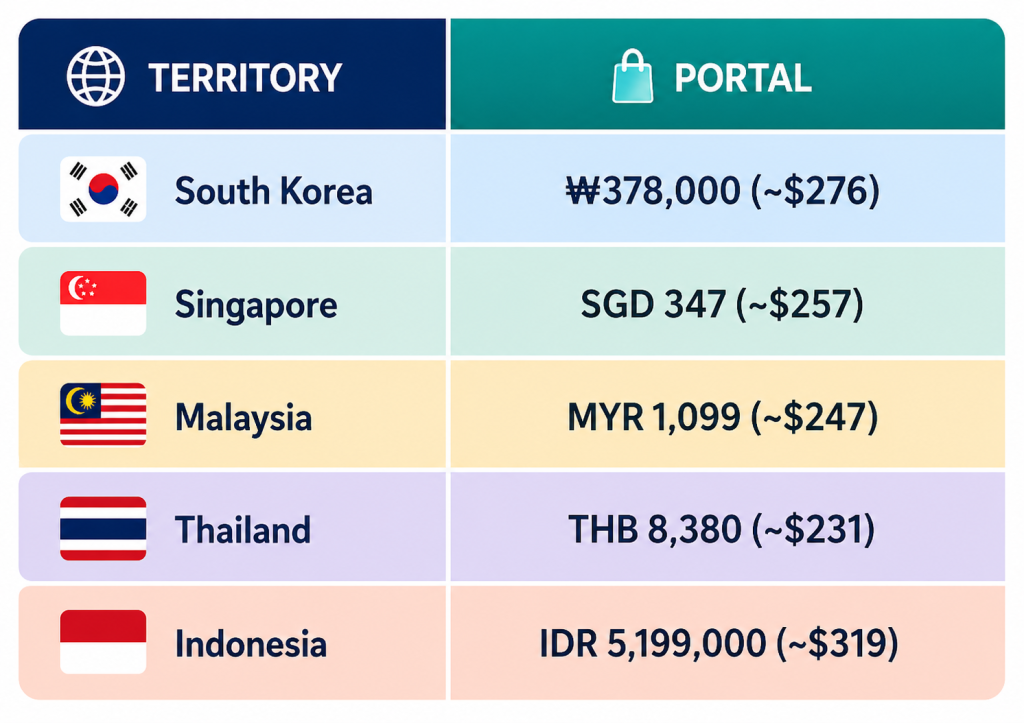 | TERRITORY | PORTAL |
|---|---|
| South Korea | ₩378,000 (~\$276) |
| Singapore | SGD 347 (~\$257) |
| Malaysia | MYR 1,099 (~\$247) |
| Thailand | THB 8,380 (~\$231) |
| Indonesia | IDR 5,199,000 (~\$319) |